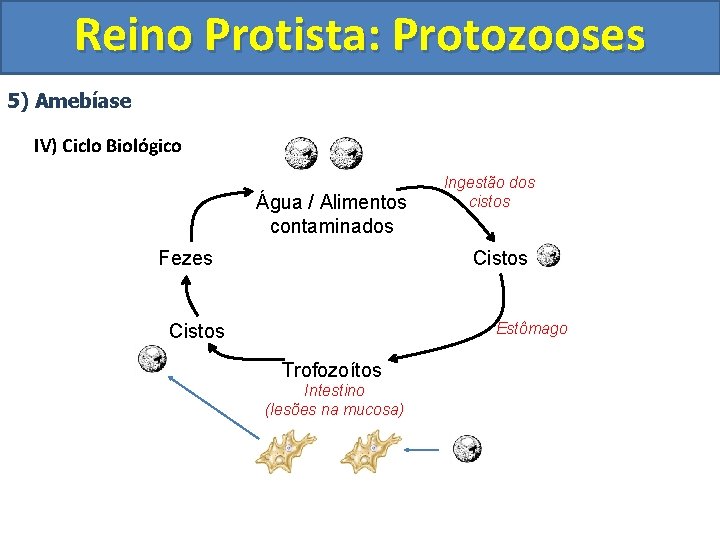 Reino Protista: Protozooses

5) Amebíase

IV) Ciclo Biológico

Água / Alimentos contaminados

Ingestão dos cistos

Cistos

Estômago

Trofozoítos
Intestino
(lesões na mucosa)

Cistos

Fezes